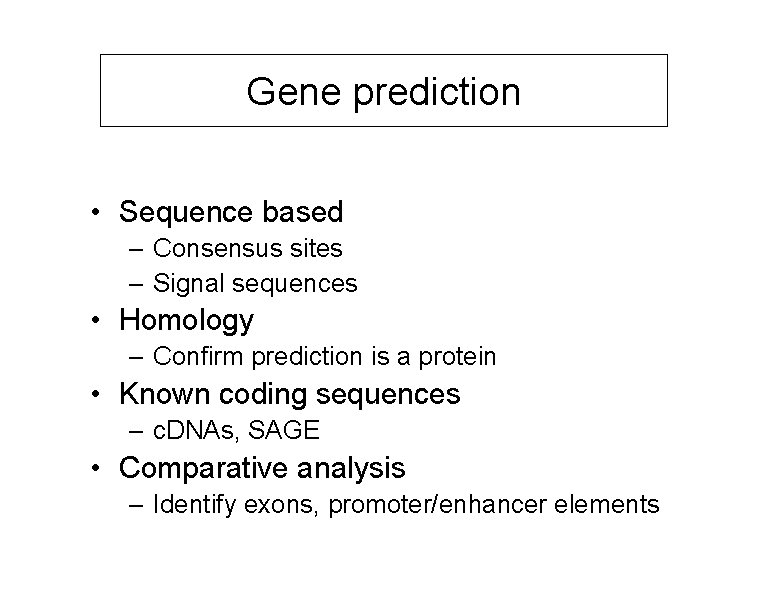 Gene prediction

• Sequence based
– Consensus sites
– Signal sequences
• Homology
– Confirm prediction is a protein
• Known coding sequences
– cDNAs, SAGE
• Comparative analysis
– Identify exons, promoter/enhancer elements